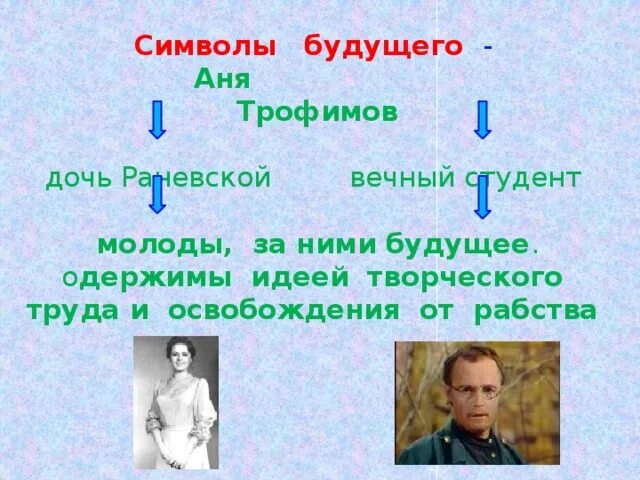 Символы будущего -
Аня
Трофимов

дочь Раневской вечный студент

молоды, за ними будущее.
одержимы идеей творческого труда и освобождения от рабства